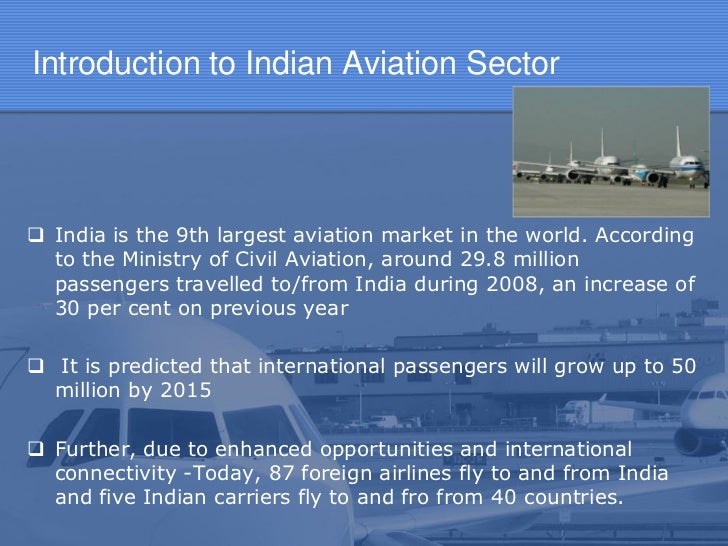 Introduction to Indian Aviation Sector

❑ India is the 9th largest aviation market in the world. According to the Ministry of Civil Aviation, around 29.8 million passengers travelled to/from India during 2008, an increase of 30 per cent on previous year

❑ It is predicted that international passengers will grow up to 50 million by 2015

❑ Further, due to enhanced opportunities and international connectivity -Today, 87 foreign airlines fly to and from India and five Indian carriers fly to and fro from 40 countries.